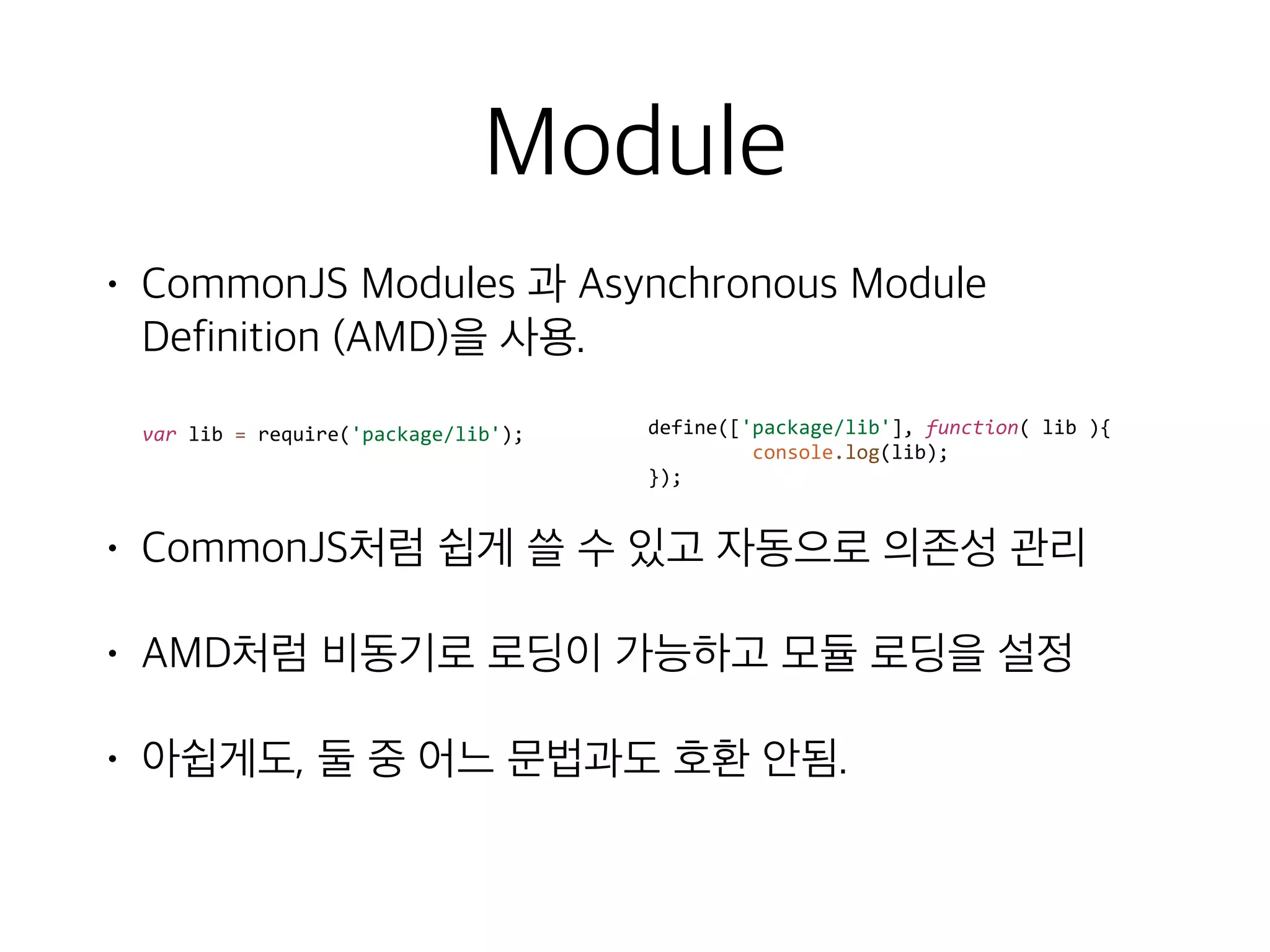 Module

• CommonJS Modules 과 Asynchronous Module Definition (AMD)을 사용.

var lib = require('package/lib');

define(['package/lib'], function( lib ){
console.log(lib);
});

• CommonJS처럼 쉽게 쓸 수 있고 자동으로 의존성 관리

• AMD처럼 비동기로 로딩이 가능하고 모듈 로딩을 설정

• 아쉽게도, 둘 중 어느 문법과도 호환 안됨.